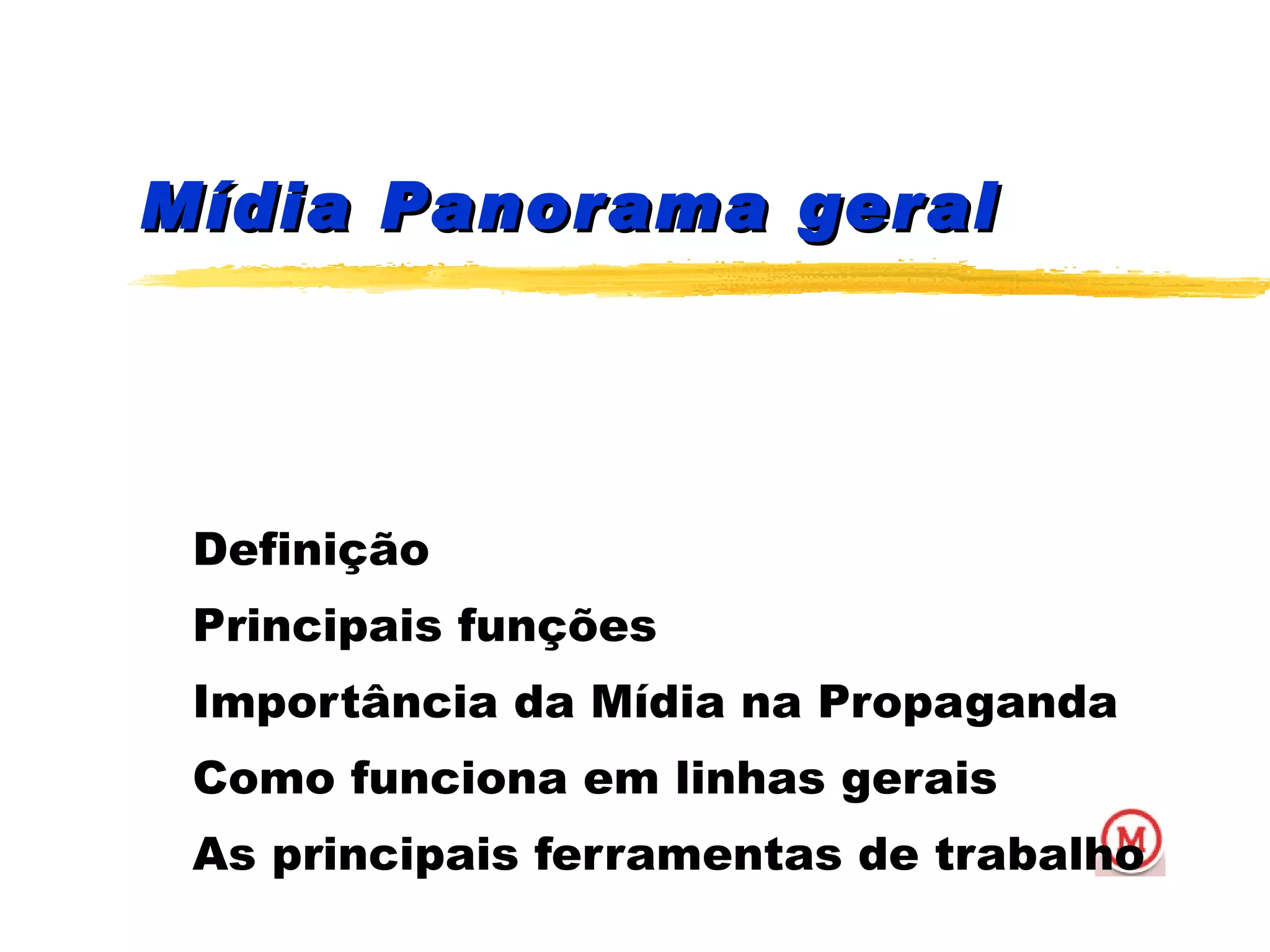 Mídia Panorama geral

Definição
Principais funções
Importância da Mídia na Propaganda
Como funciona em linhas gerais
As principais ferramentas de trabalho

M